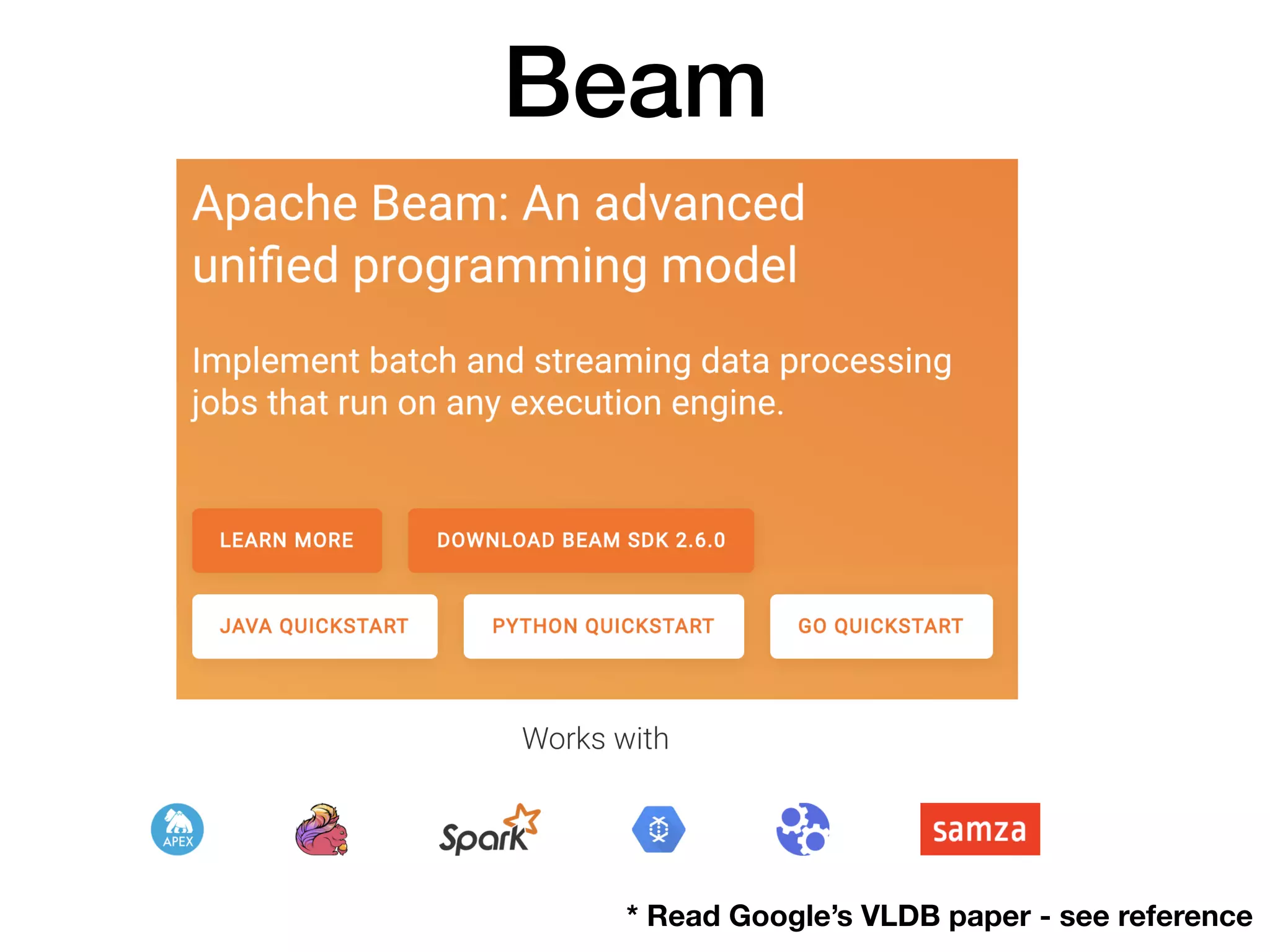 Beam

Apache Beam: An advanced unified programming model

Implement batch and streaming data processing jobs that run on any execution engine.

LEARN MORE

DOWNLOAD BEAM SDK 2.6.0

JAVA QUICKSTART

PYTHON QUICKSTART

GO QUICKSTART

Works with

APEX

Spark

samza

* Read Google's VLDB paper - see reference